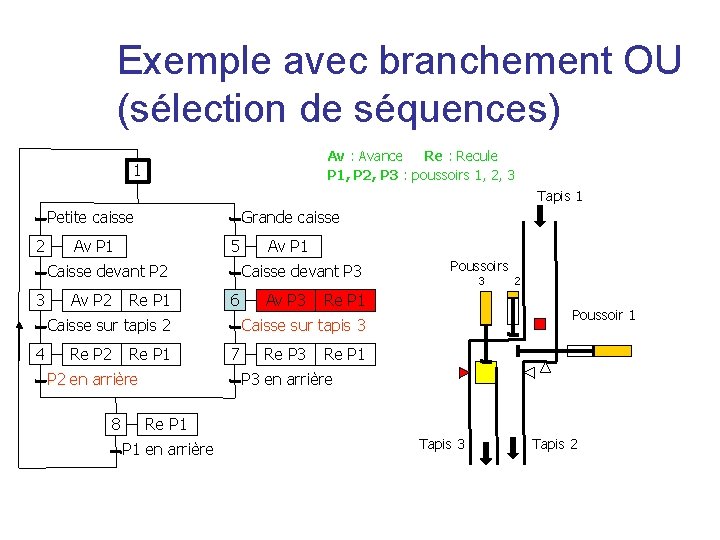 Exemple avec branchement OU (sélection de séquences)

Av : Avance Re : Recule
P1, P2, P3 : poussoirs 1, 2, 3

1

Petite caisse
2 Av P1
Caisse devant P2
3 Av P2 Re P1
Caisse sur tapis 2
4 Re P2 Re P1
P2 en arrière

Grande caisse
5 Av P1
Caisse devant P3
6 Av P3 Re P1
Caisse sur tapis 3
7 Re P3 Re P1
P3 en arrière

8 Re P1
P1 en arrière

Tapis 1
Poussoirs
3
2
Poussoir 1
Tapis 3
Tapis 2